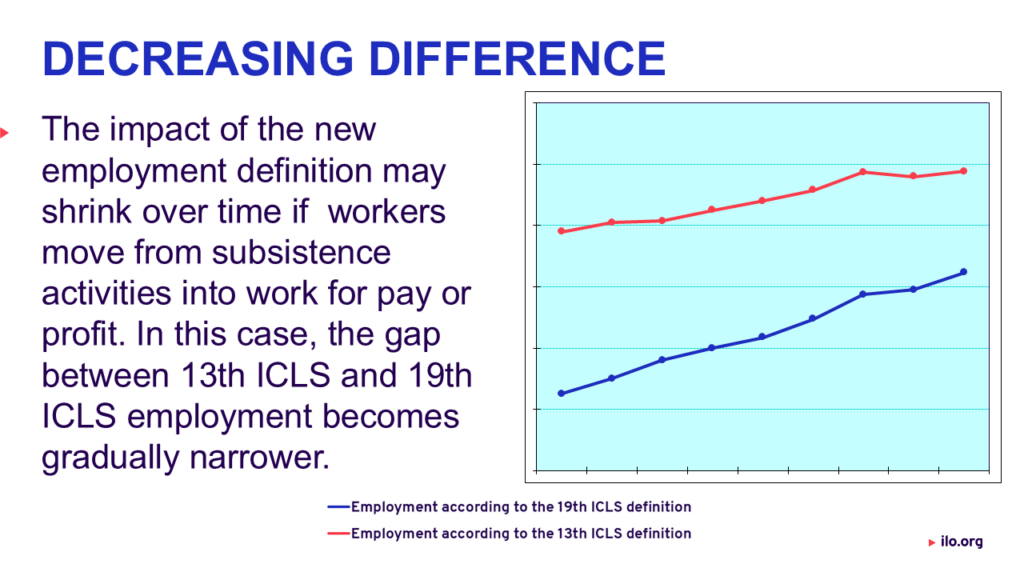 DECREASING DIFFERENCE

The impact of the new employment definition may shrink over time if workers move from subsistence activities into work for pay or profit. In this case, the gap between 13th ICLS and 19th ICLS employment becomes gradually narrower.

Employment according to the 19th ICLS definition
Employment according to the 13th ICLS definition

ilo.org